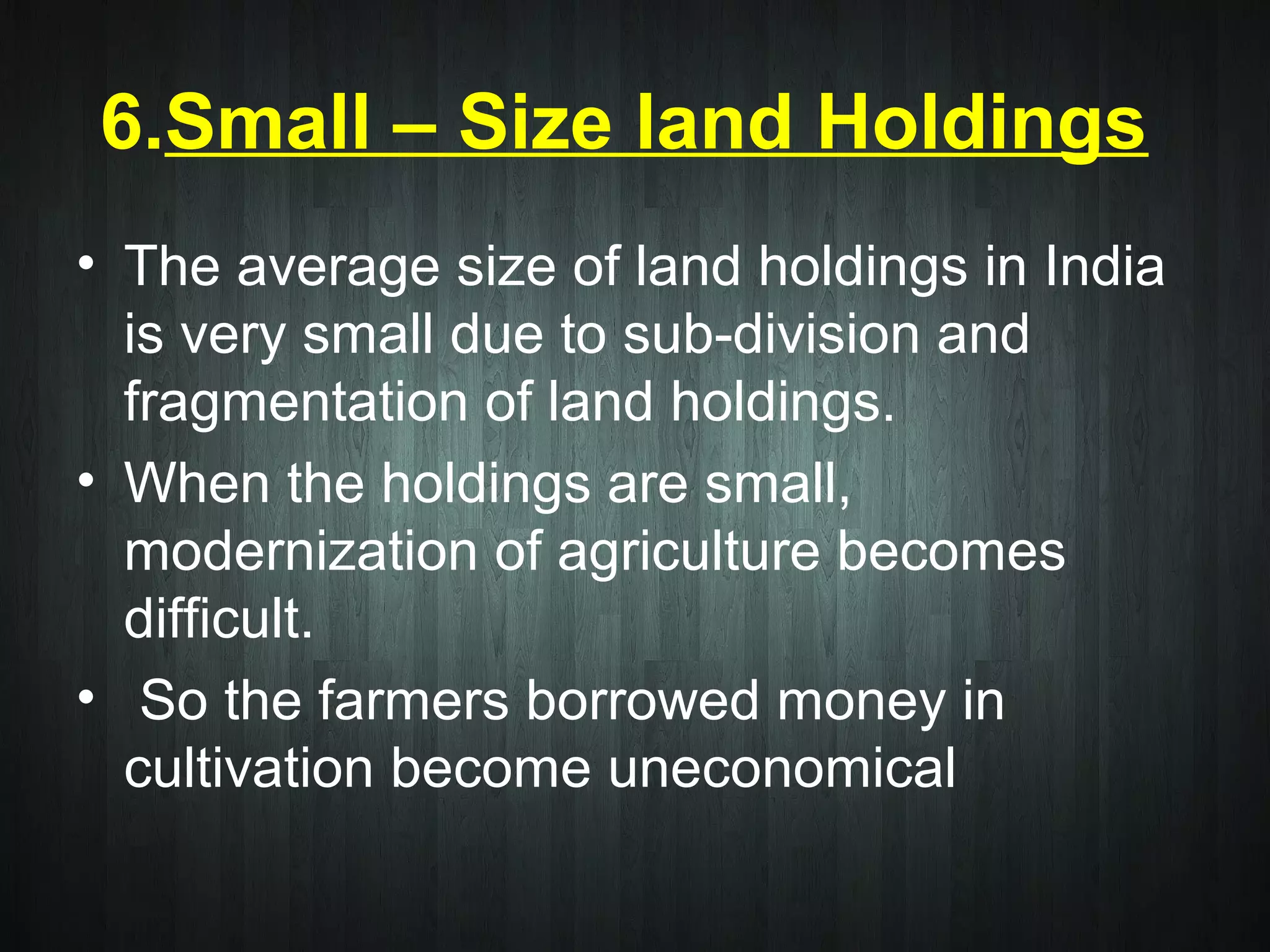 6.Small – Size land Holdings

• The average size of land holdings in India is very small due to sub-division and fragmentation of land holdings.
• When the holdings are small, modernization of agriculture becomes difficult.
• So the farmers borrowed money in cultivation become uneconomical